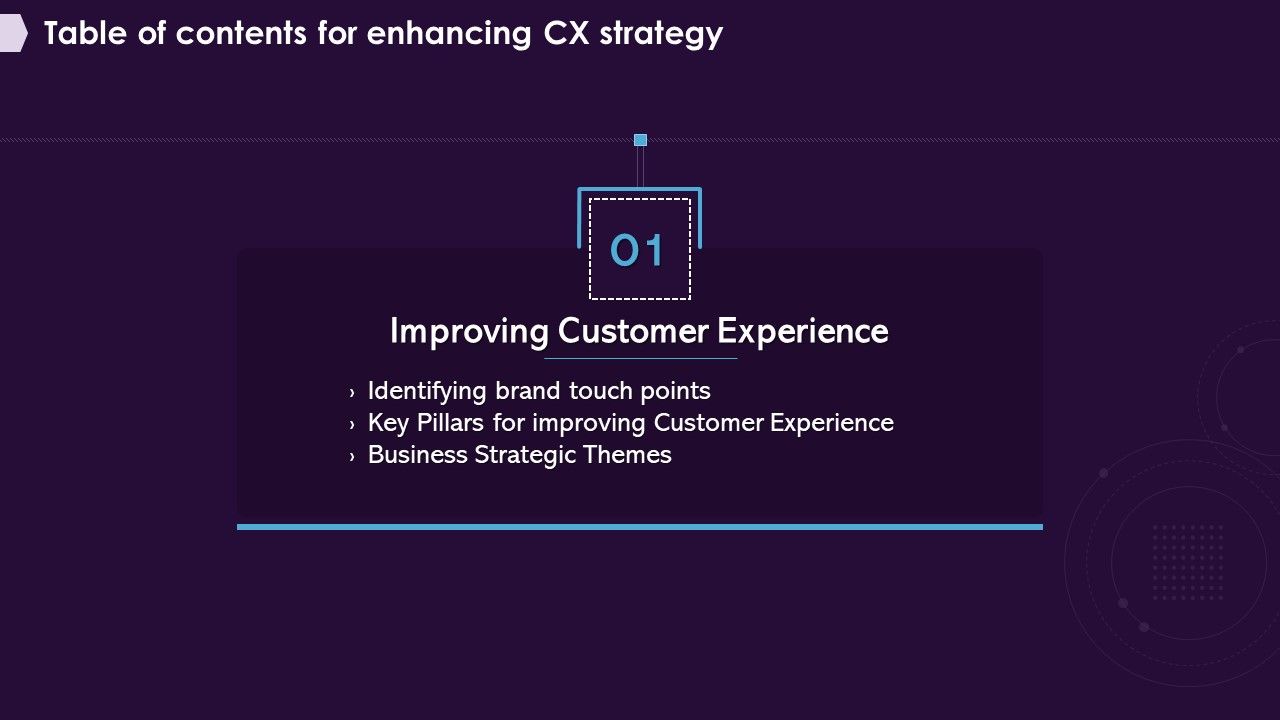 Table of contents for enhancing CX strategy

01

Improving Customer Experience

› Identifying brand touch points
› Key Pillars for improving Customer Experience
› Business Strategic Themes